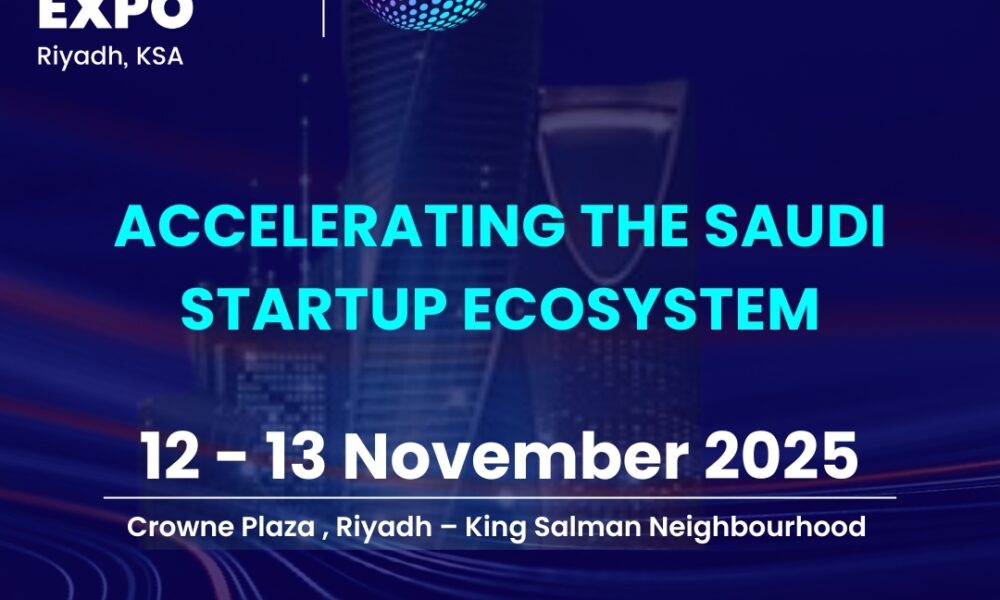 EXPO
Riyadh, KSA

ACCELERATING THE SAUDI STARTUP ECOSYSTEM

12 - 13 November 2025

Crowne Plaza , Riyadh – King Salman Neighbourhood